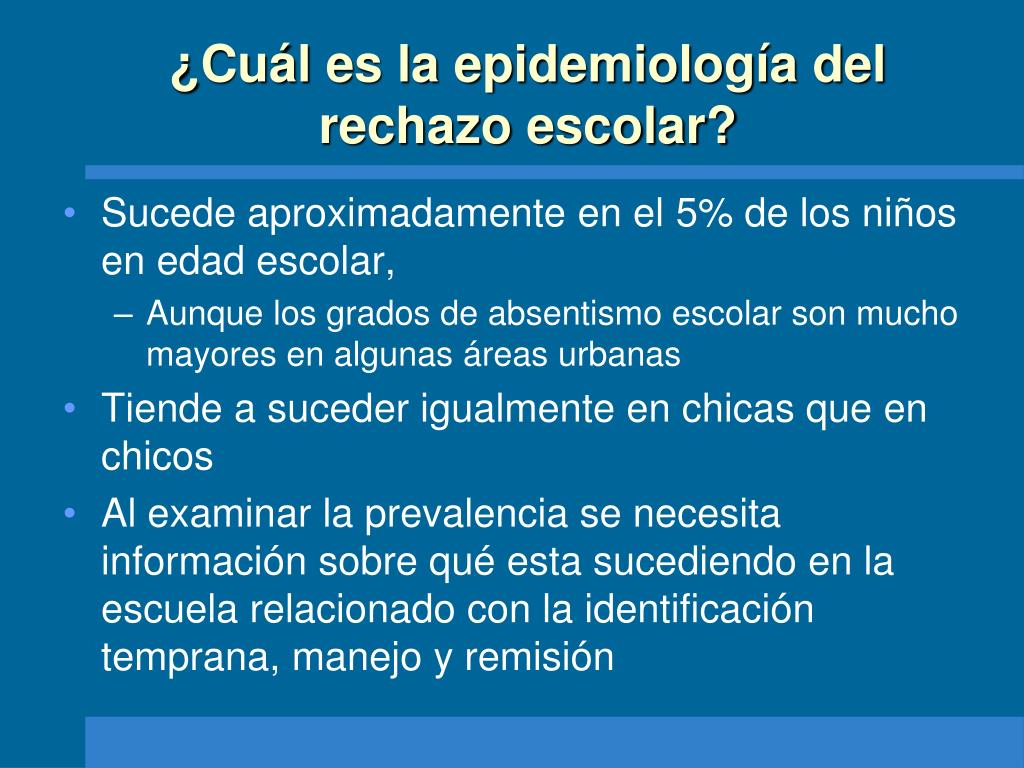 ¿Cuál es la epidemiología del rechazo escolar?

• Sucede aproximadamente en el 5% de los niños en edad escolar,
– Aunque los grados de absentismo escolar son mucho mayores en algunas áreas urbanas
• Tiende a suceder igualmente en chicas que en chicos
• Al examinar la prevalencia se necesita información sobre qué esta sucediendo en la escuela relacionado con la identificación temprana, manejo y remisión